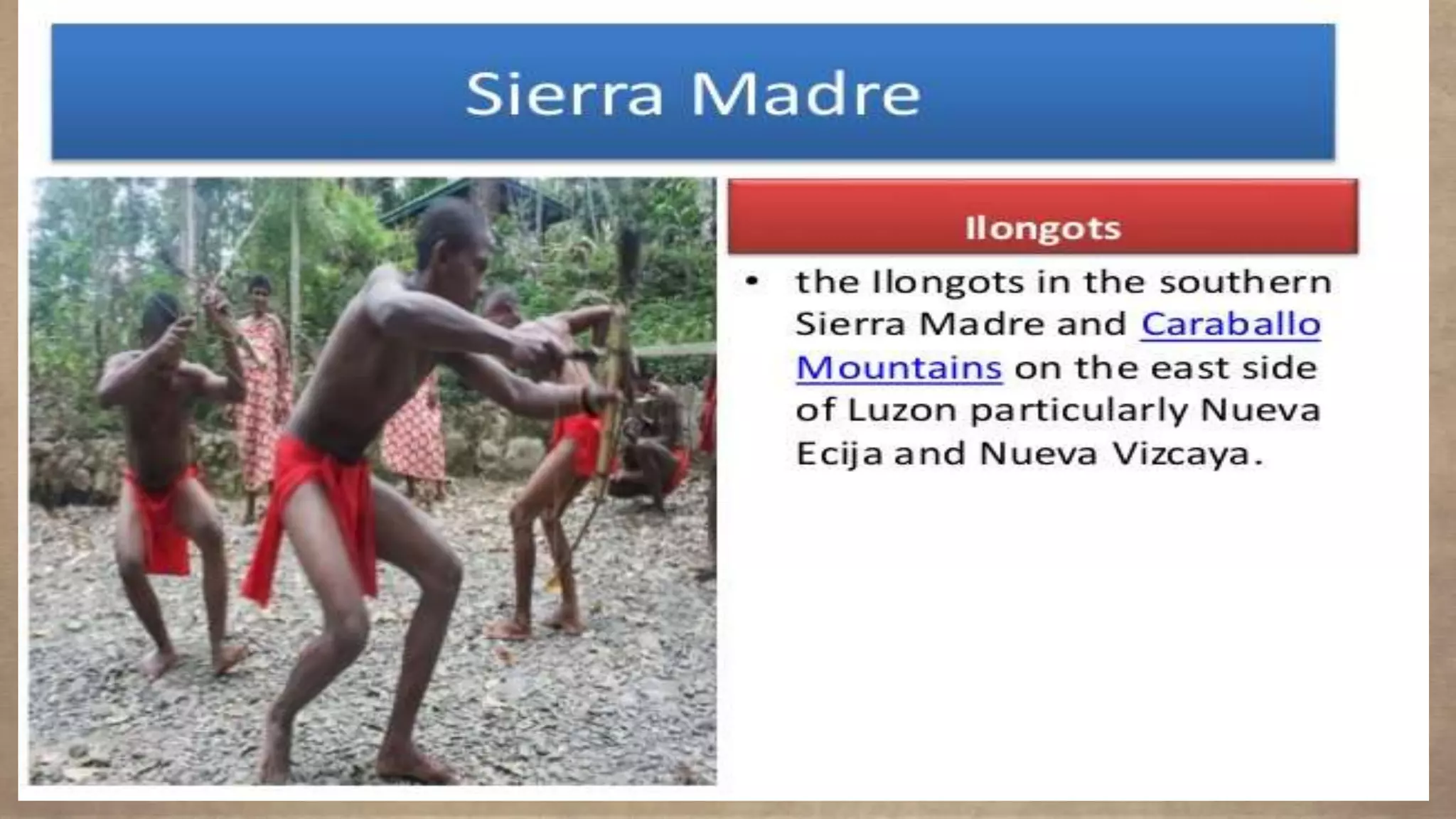 Sierra Madre

Ilongots

• the Ilongots in the southern Sierra Madre and Caraballo Mountains on the east side of Luzon particularly Nueva Ecija and Nueva Vizcaya.